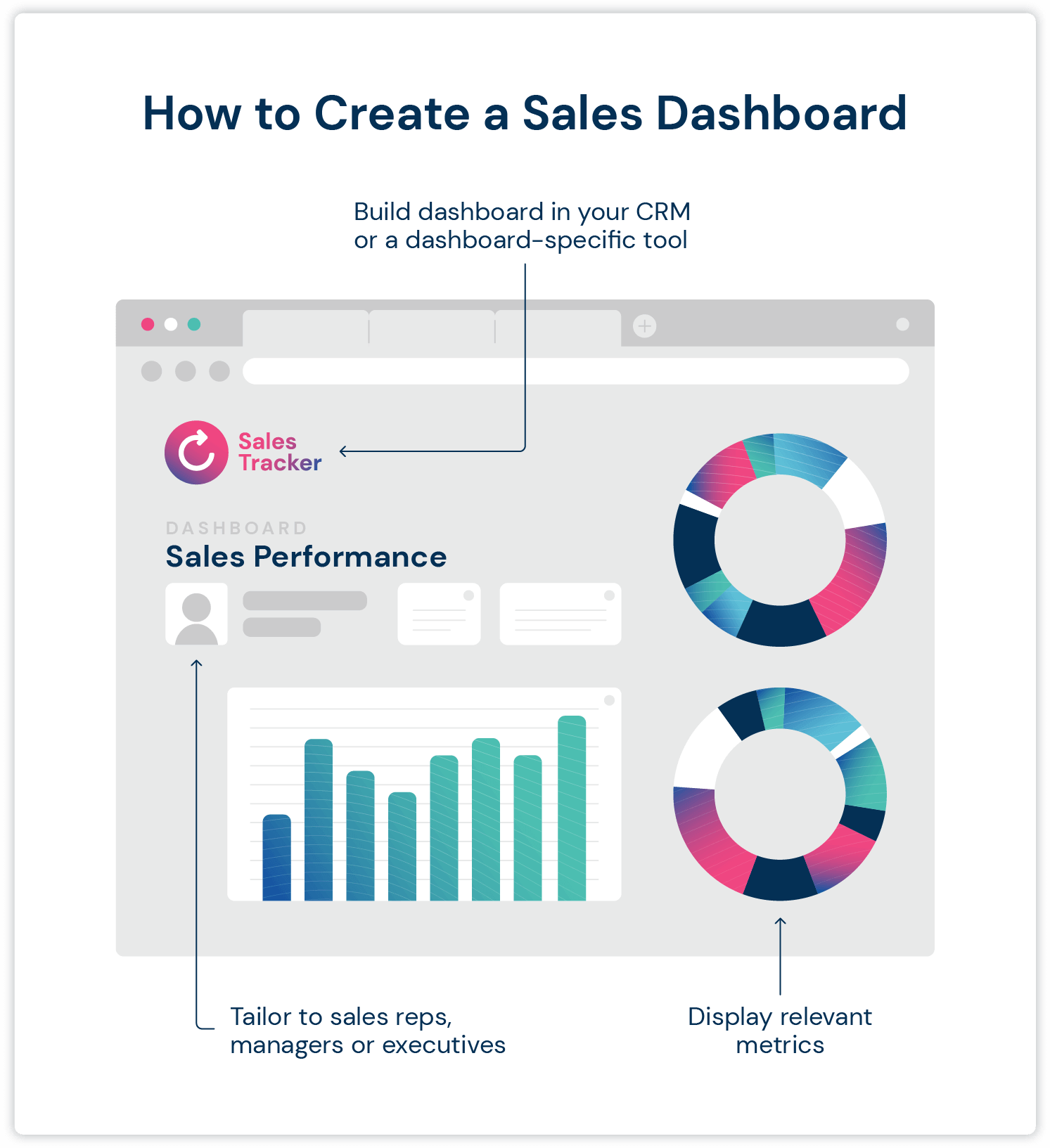 How to Create a Sales Dashboard

Build dashboard in your CRM or a dashboard-specific tool

Sales Tracker

DASHBOARD
Sales Performance

Tailor to sales reps, managers or executives

Display relevant metrics